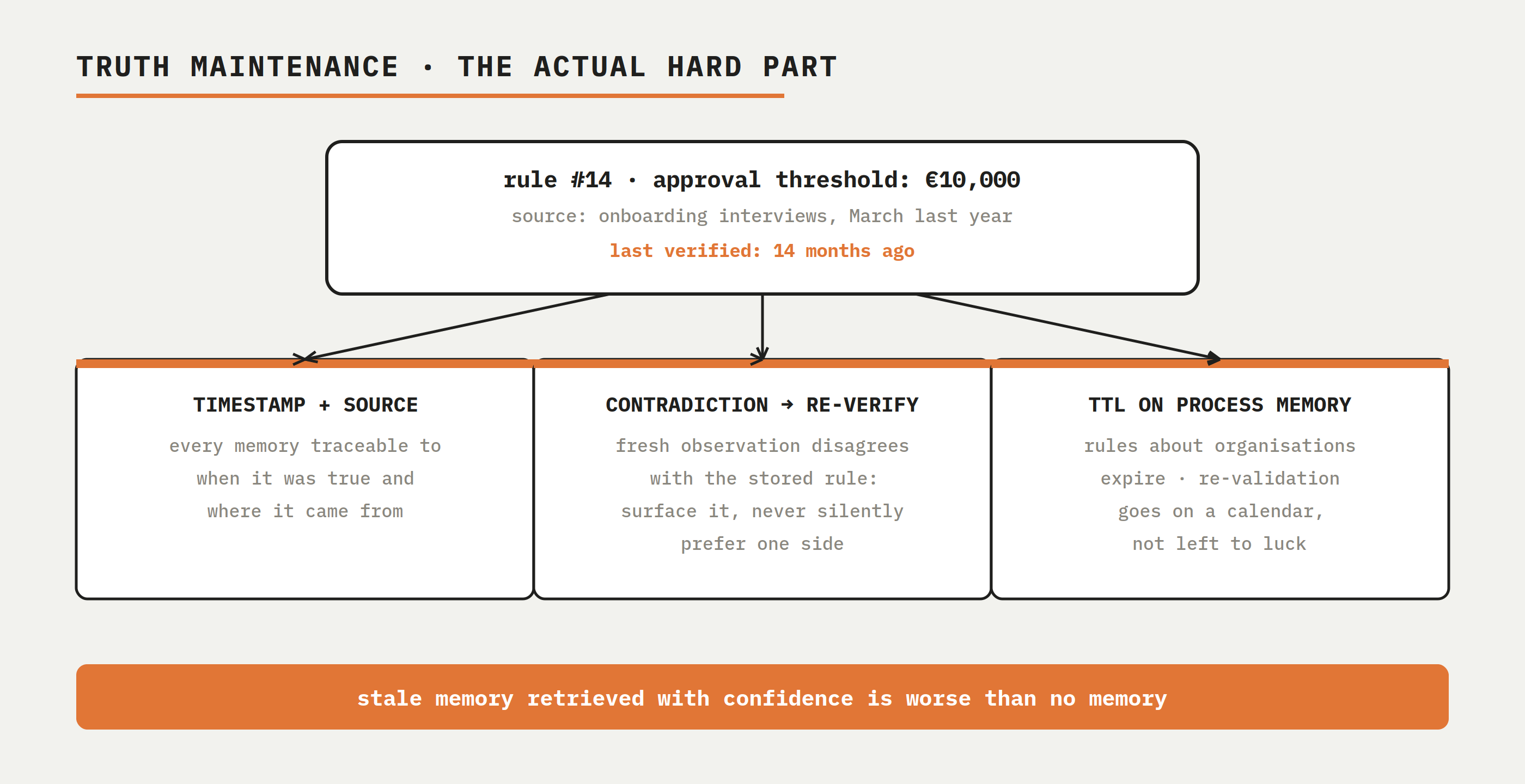 TRUTH MAINTENANCE · THE ACTUAL HARD PART

rule #14 · approval threshold: €10,000

source: onboarding interviews, March last year

last verified: 14 months ago

TIMESTAMP + SOURCE

every memory traceable to when it was true and where it came from

CONTRADICTION → RE-VERIFY

fresh observation disagrees with the stored rule: surface it, never silently prefer one side

TTL ON PROCESS MEMORY

rules about organisations expire · re-validation goes on a calendar, not left to luck

stale memory retrieved with confidence is worse than no memory